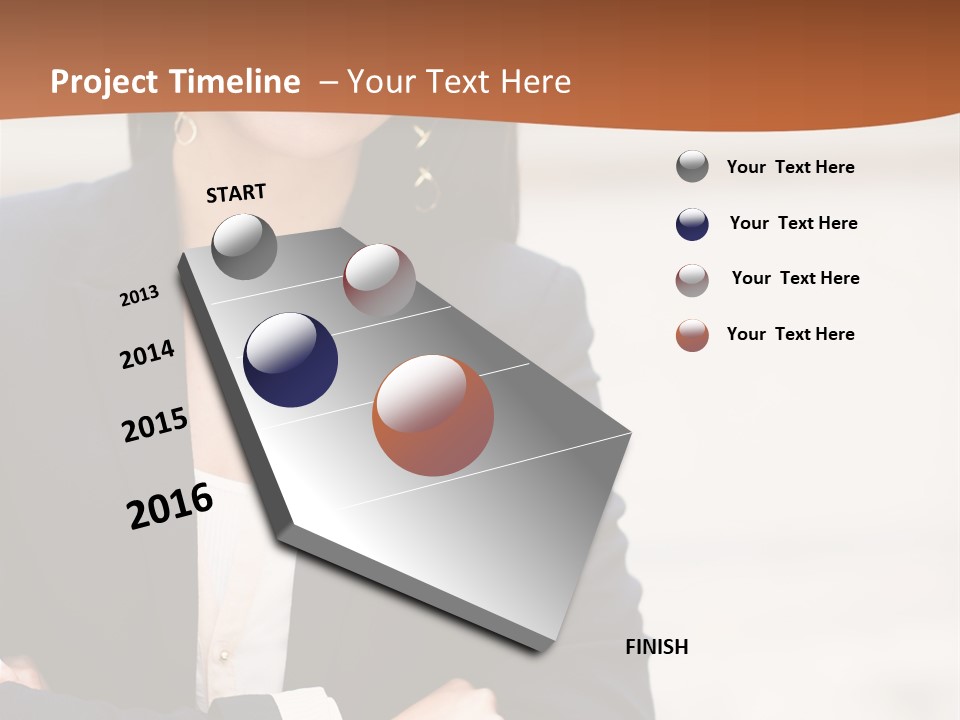 Project Timeline – Your Text Here

START

2013

2014

2015

2016

FINISH

Your Text Here

Your Text Here

Your Text Here

Your Text Here